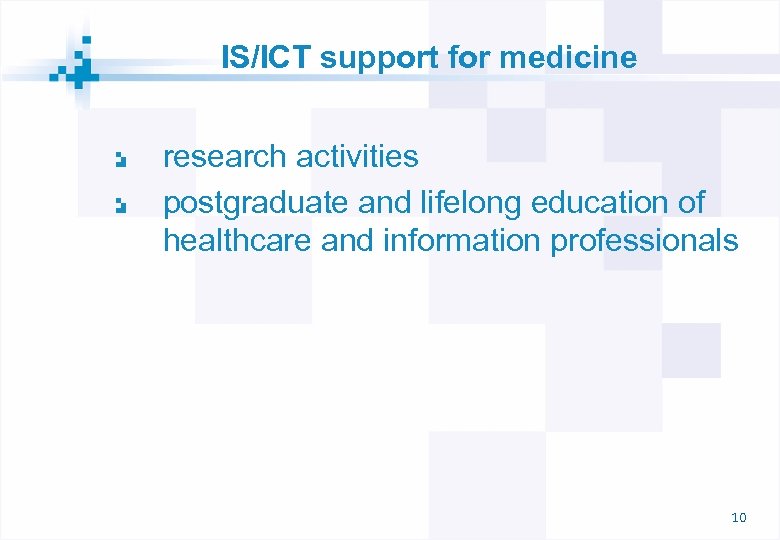 IS/ICT support for medicine

research activities

postgraduate and lifelong education of healthcare and information professionals

10